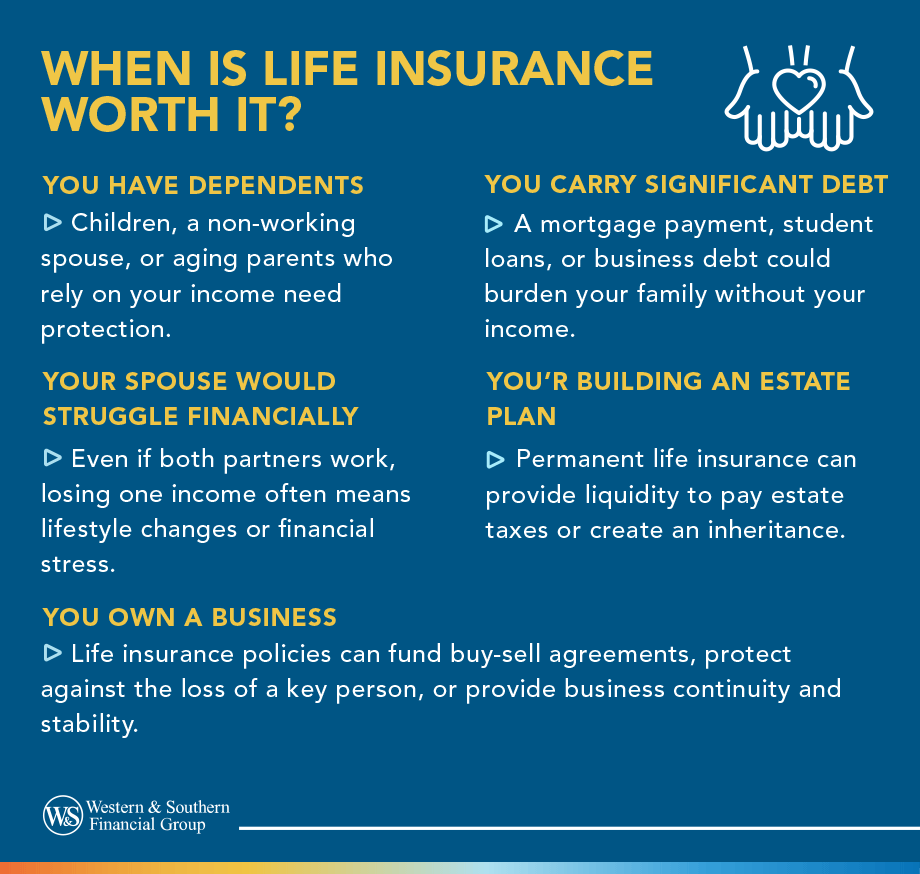 WHEN IS LIFE INSURANCE WORTH IT?

YOU HAVE DEPENDENTS
▷ Children, a non-working spouse, or aging parents who rely on your income need protection.

YOUR SPOUSE WOULD STRUGGLE FINANCIALLY
▷ Even if both partners work, losing one income often means lifestyle changes or financial stress.

YOU CARRY SIGNIFICANT DEBT
▷ A mortgage payment, student loans, or business debt could burden your family without your income.

YOU'R BUILDING AN ESTATE PLAN
▷ Permanent life insurance can provide liquidity to pay estate taxes or create an inheritance.

YOU OWN A BUSINESS
▷ Life insurance policies can fund buy-sell agreements, protect against the loss of a key person, or provide business continuity and stability.

W&S Western & Southern Financial Group